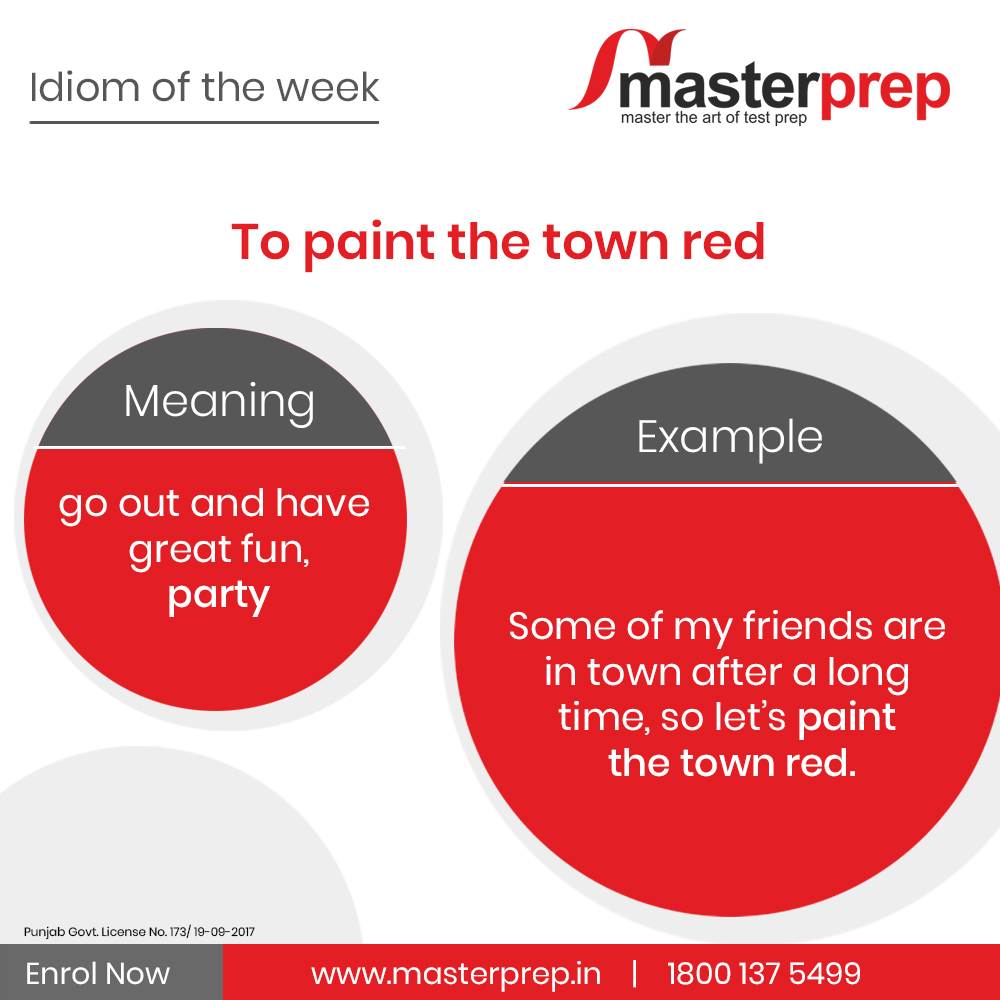 Idiom of the week

masterprep
master the art of test prep

To paint the town red

Meaning

go out and have great fun, party

Example

Some of my friends are in town after a long time, so let's paint the town red.

Punjab Govt. License No. 173/ 19-09-2017

Enrol Now

www.masterprep.in | 1800 137 5499